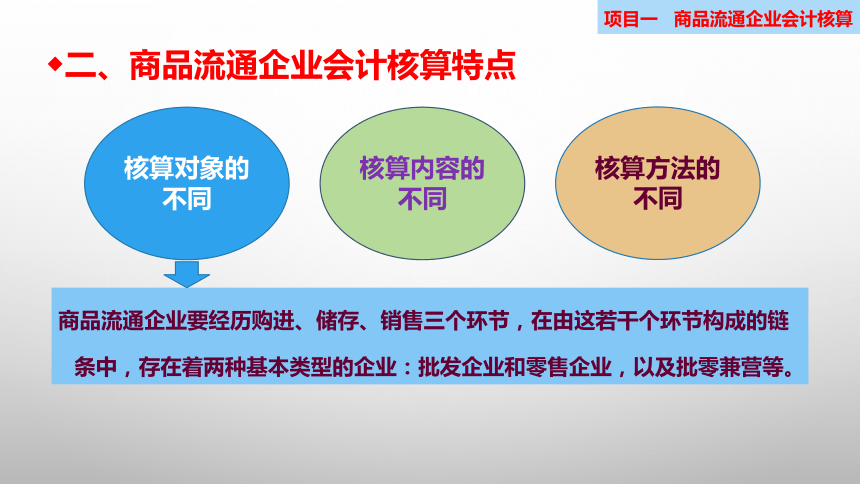 项目一　商品流通企业会计核算

◆二、商品流通企业会计核算特点

核算对象的不同

核算内容的不同

核算方法的不同

商品流通企业要经历购进、储存、销售三个环节，在由这若干个环节构成的链条中，存在着两种基本类型的企业：批发企业和零售企业，以及批零兼营等。